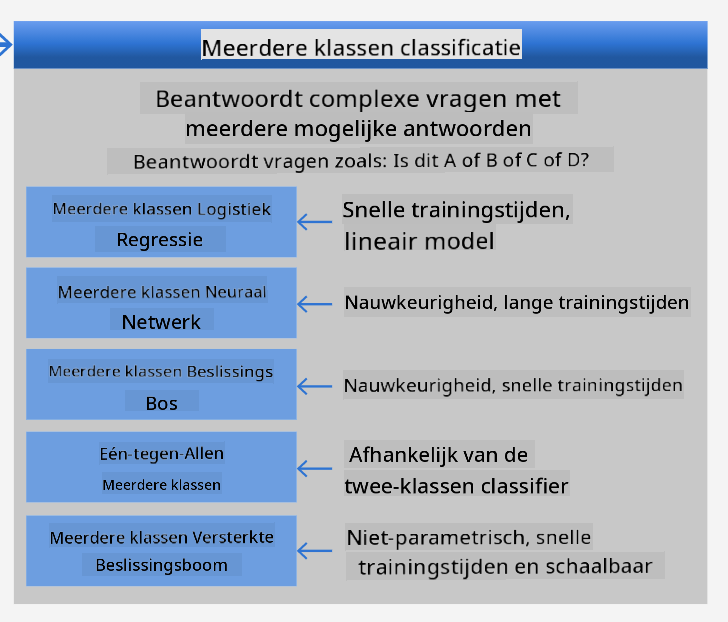 Meerdere klassen classificatie

Beantwoordt complexe vragen met meerdere mogelijke antwoorden

Beantwoordt vragen zoals: Is dit A of B of C of D?

Meerdere klassen Logistiek Regressie

Snelle trainingstijden, lineair model

Meerdere klassen Neuraal Netwerk

Nauwkeurigheid, lange trainingstijden

Meerdere klassen Beslissings Bos

Nauwkeurigheid, snelle trainingstijden

Eén-tegen-Allen Meerdere klassen

Afhankelijk van de twee-klassen classifier

Meerdere klassen Versterkte Beslissingsboom

Niet-parametrisch, snelle trainingstijden en schaalbaar